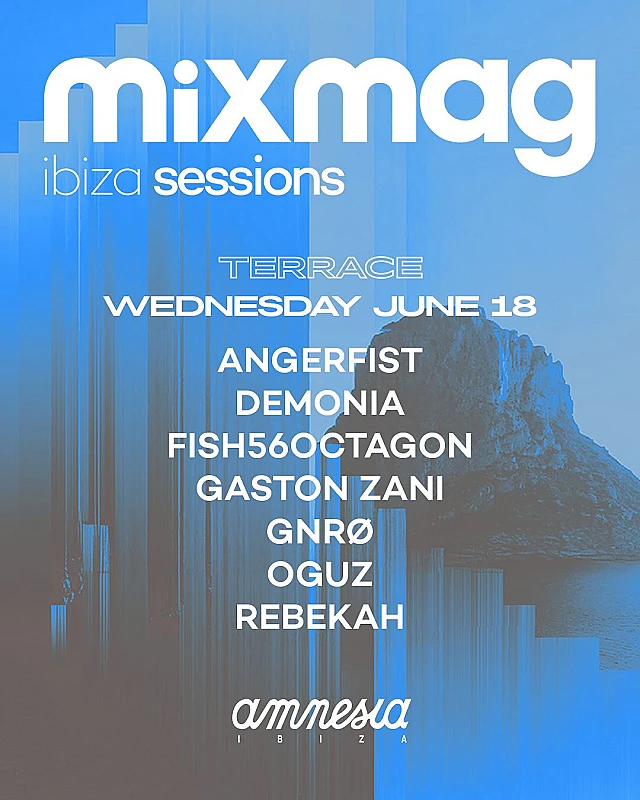 mixmag
ibiza sessions

TERRACE
WEDNESDAY JUNE 18

ANGERFIST
DEMONIA
FISH56OCTAGON
GASTON ZANI
GNRØ
OGUZ
REBEKAH

amnesia
IBIZA